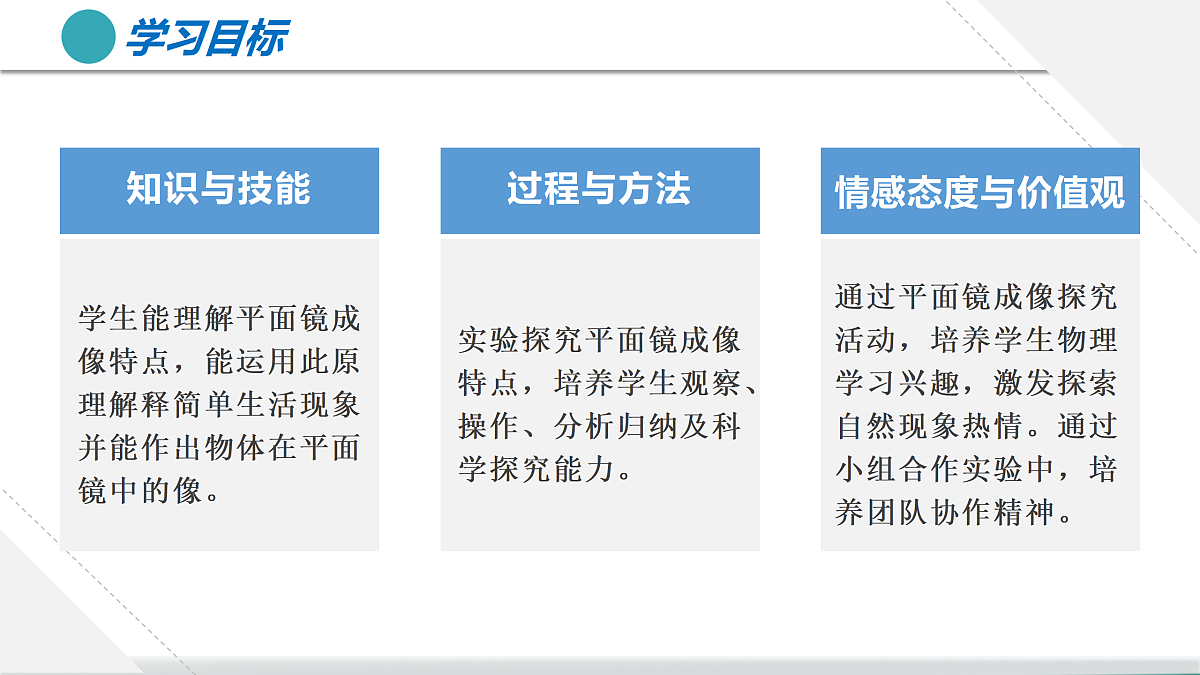 学习目标

知识与技能

学生能理解平面镜成像特点，能运用此原理解释简单生活现象并能作出物体在平面镜中的像。

过程与方法

实验探究平面镜成像特点，培养学生观察、操作、分析归纳及科学探究能力。

情感态度与价值观

通过平面镜成像探究活动，培养学生物理学习兴趣，激发探索自然现象热情。通过小组合作实验中，培养团队协作精神。